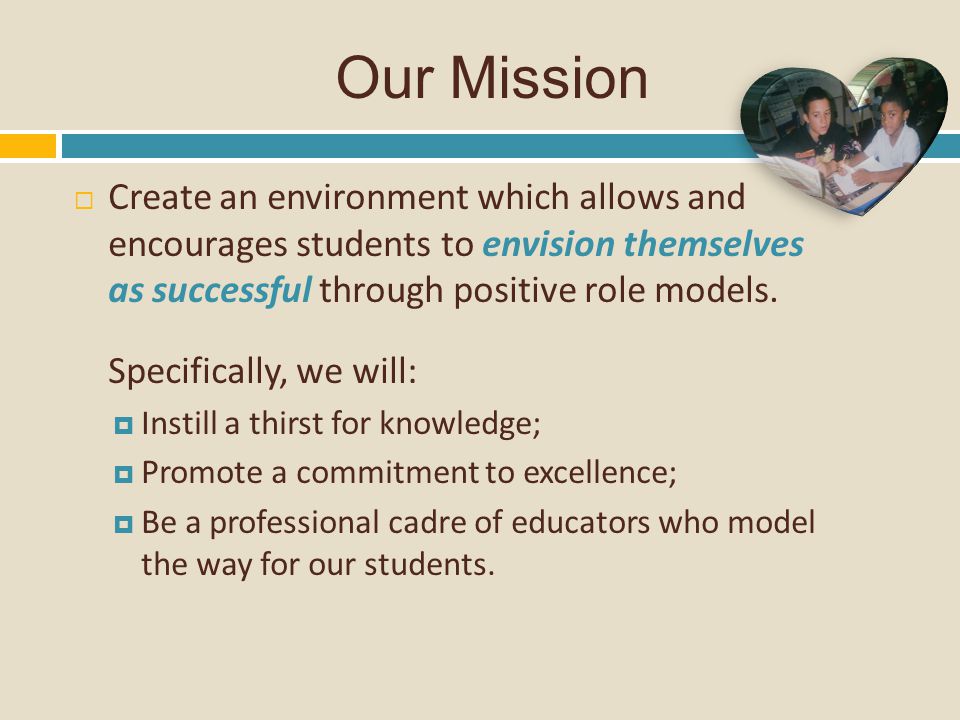 Our Mission

Create an environment which allows and encourages students to envision themselves as successful through positive role models.

Specifically, we will:

Instill a thirst for knowledge;

Promote a commitment to excellence;

Be a professional cadre of educators who model the way for our students.